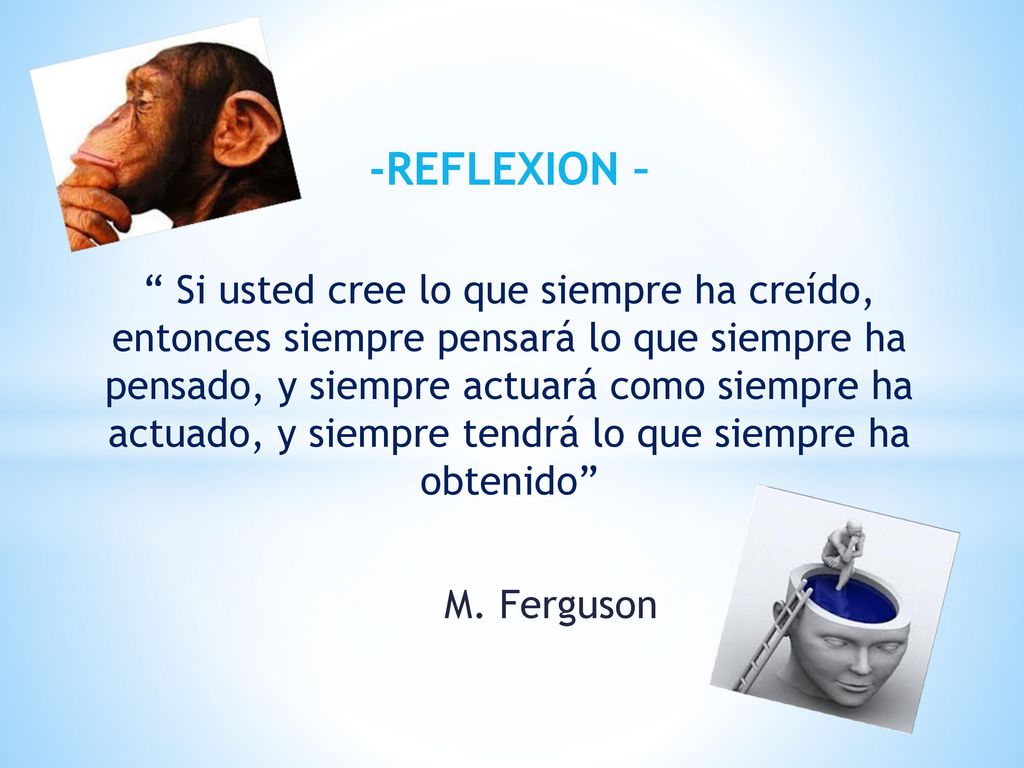 -REFLEXION –

“ Si usted cree lo que siempre ha creído, entonces siempre pensará lo que siempre ha pensado, y siempre actuará como siempre ha actuado, y siempre tendrá lo que siempre ha obtenido”

M. Ferguson